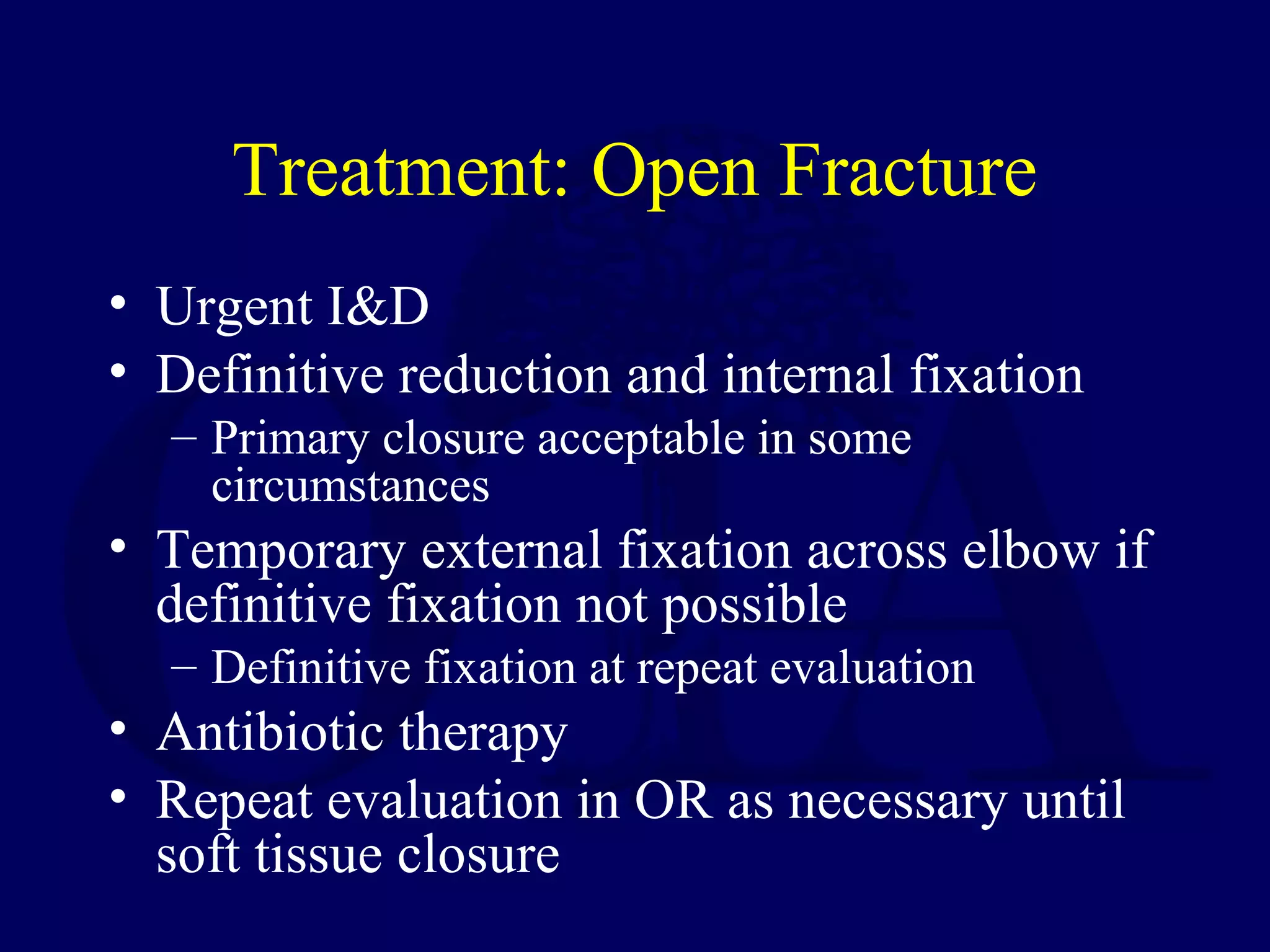 Treatment: Open Fracture

• Urgent I&D
• Definitive reduction and internal fixation
– Primary closure acceptable in some circumstances
• Temporary external fixation across elbow if definitive fixation not possible
– Definitive fixation at repeat evaluation
• Antibiotic therapy
• Repeat evaluation in OR as necessary until soft tissue closure